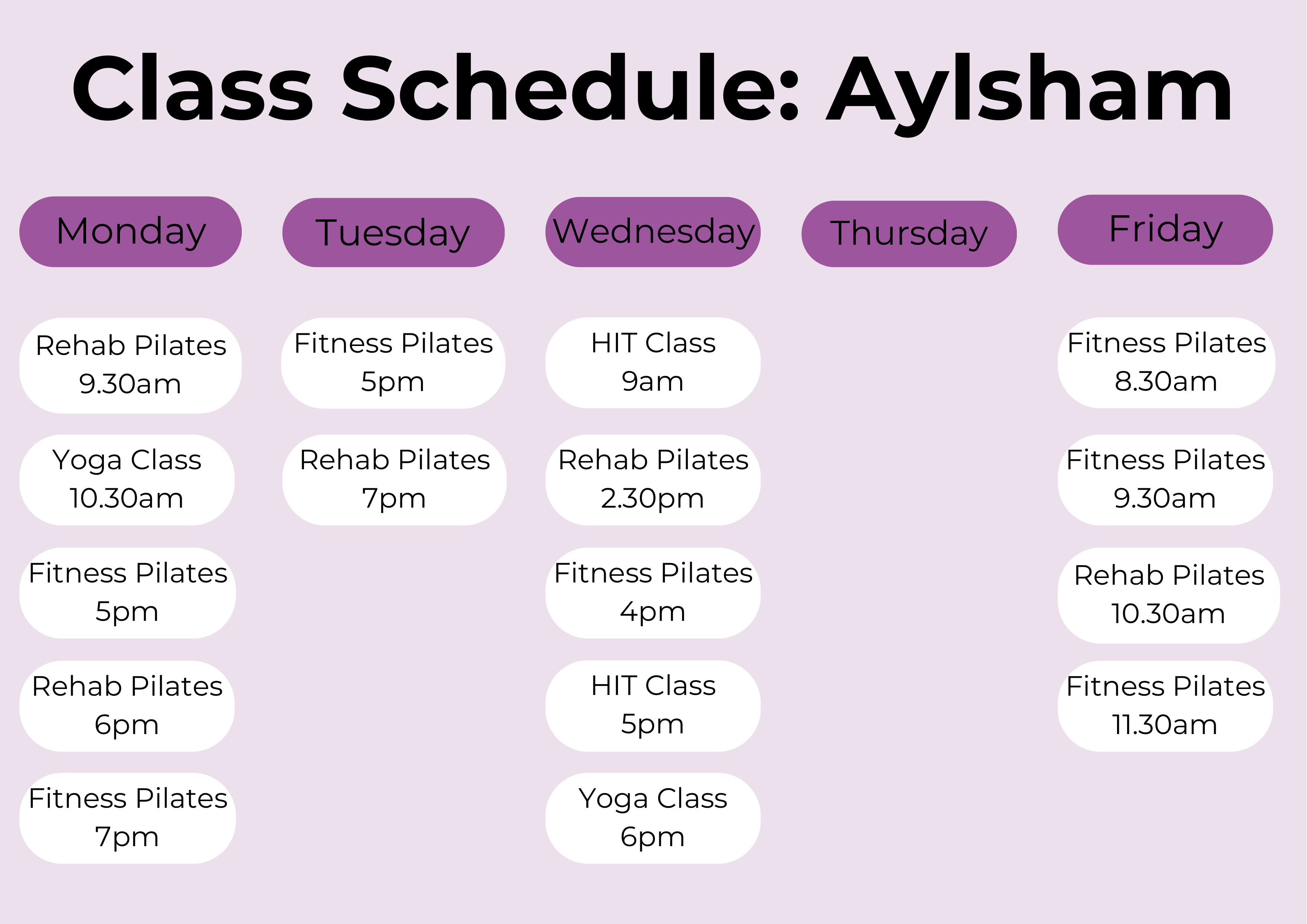 Class Schedule: Aylsham

| Monday | Tuesday | Wednesday | Thursday | Friday |
|---|---|---|---|---|
| Rehab Pilates 9.30am | Fitness Pilates 5pm | HIT Class 9am | | Fitness Pilates 8.30am |
| Yoga Class 10.30am | Rehab Pilates 7pm | Rehab Pilates 2.30pm | | Fitness Pilates 9.30am |
| Fitness Pilates 5pm | | Fitness Pilates 4pm | | Rehab Pilates 10.30am |
| Rehab Pilates 6pm | | HIT Class 5pm | | Fitness Pilates 11.30am |
| Fitness Pilates 7pm | | Yoga Class 6pm | | |